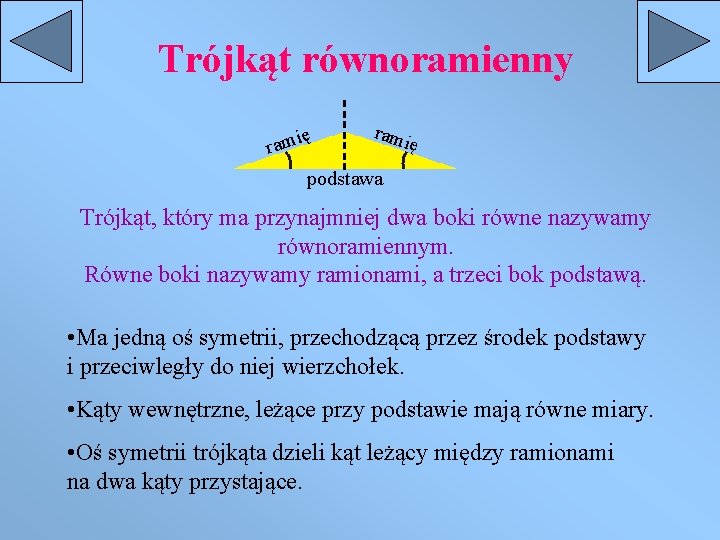 Trójkąt równoramienny

ramię
ramię
podstawa

Trójkąt, który ma przynajmniej dwa boki równe nazywamy równoramiennym.
Równe boki nazywamy ramionami, a trzeci bok podstawą.

•Ma jedną oś symetrii, przechodzącą przez środek podstawy i przeciwległy do niej wierzchołek.

•Kąty wewnętrzne, leżące przy podstawie mają równe miary.

•Oś symetrii trójkąta dzieli kąt leżący między ramionami na dwa kąty przystające.